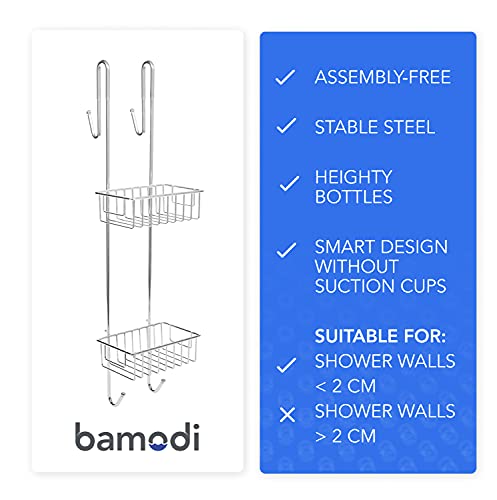 bamodi

✓ ASSEMBLY-FREE

✓ STABLE STEEL

✓ HEIGHTY BOTTLES

✓ SMART DESIGN WITHOUT SUCTION CUPS

SUITABLE FOR:
✓ SHOWER WALLS < 2 CM
✕ SHOWER WALLS > 2 CM